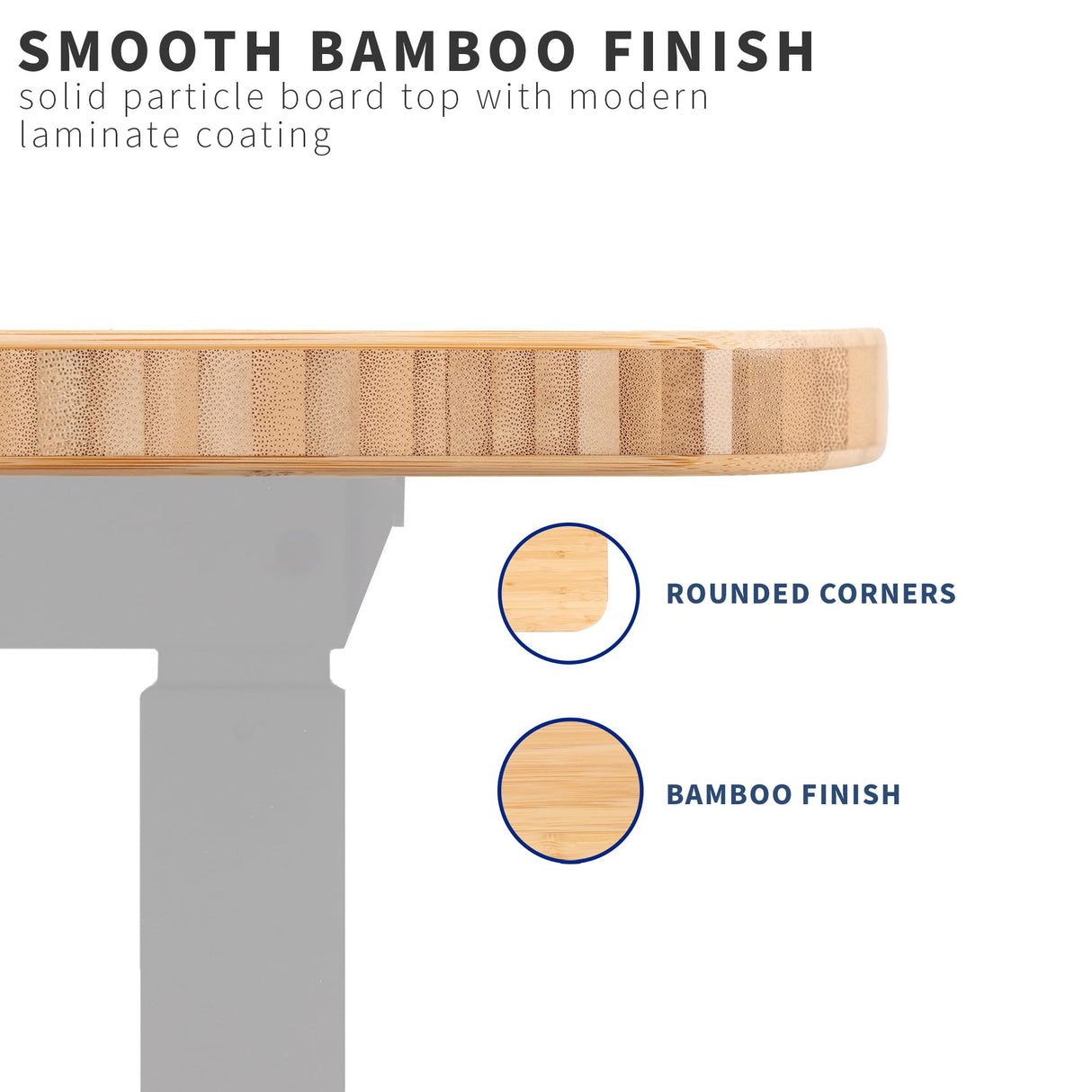 SMOOTH BAMBOO FINISH
solid particle board top with modern laminate coating

ROUNDED CORNERS

BAMBOO FINISH